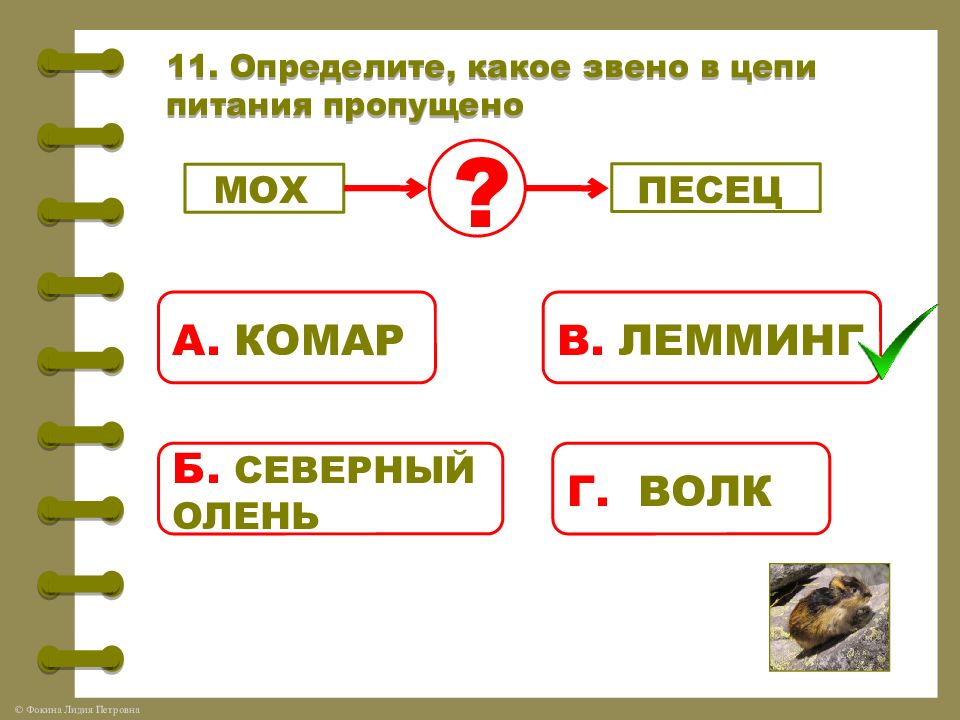 11. Определите, какое звено в цепи питания пропущено

МОХ

?

ПЕСЕЦ

А. КОМАР

В. ЛЕММИНГ

Б. СЕВЕРНЫЙ ОЛЕНЬ

Г. ВОЛК

© Фокина Лидия Петровна